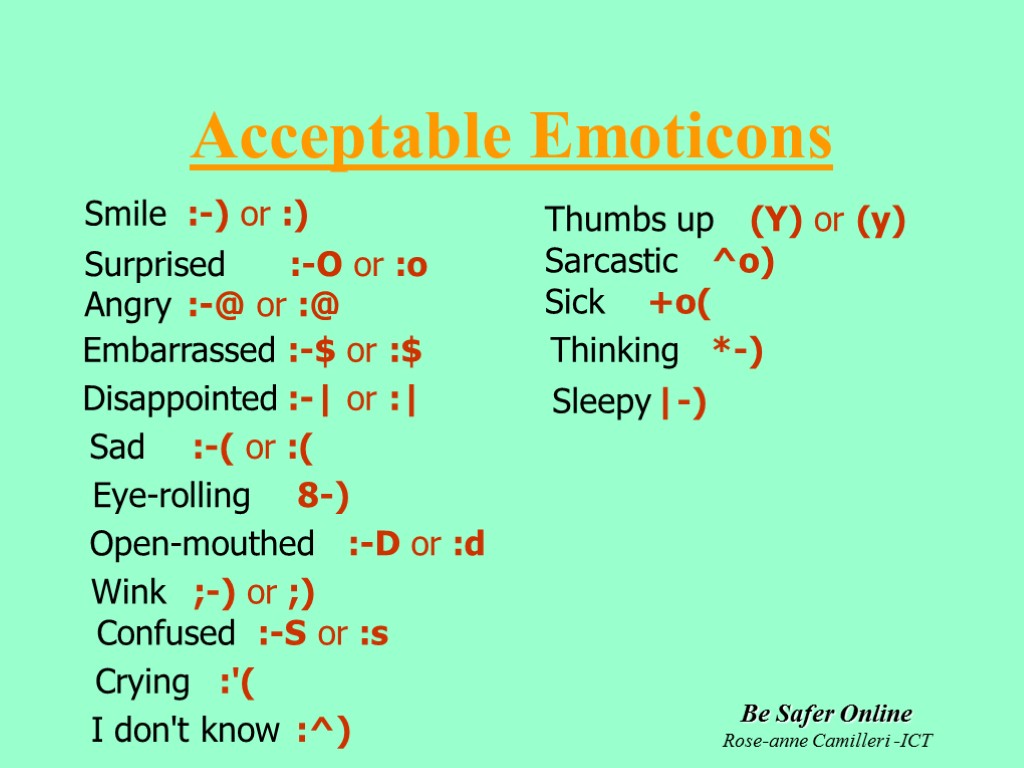 Acceptable Emoticons

Smile :-) or :)
Surprised :-O or :o
Angry :-@ or :@
Embarrassed :-$ or :$
Disappointed :-| or :|
Sad :-( or :(
Eye-rolling 8-)
Open-mouthed :-D or :d
Wink ;-) or ;)
Confused :-S or :s
Crying :'(
I don't know :^)

Thumbs up (Y) or (y)
Sarcastic ^o)
Sick +o(
Thinking *-)
Sleepy |-)

Be Safer Online
Rose-anne Camilleri -ICT